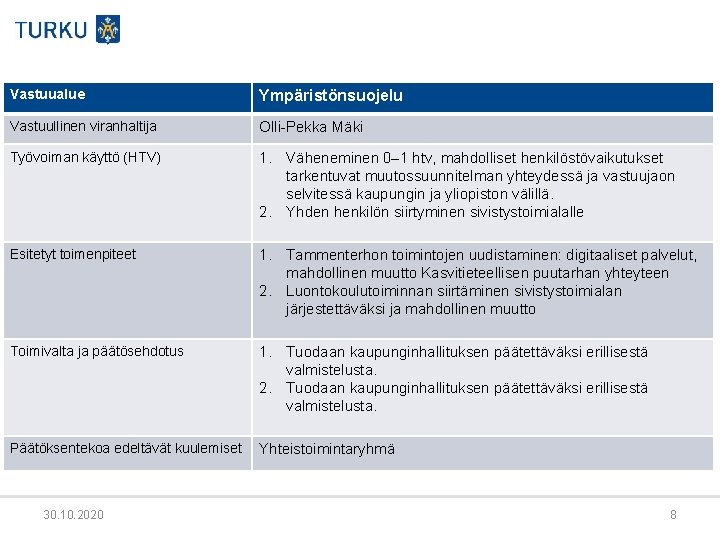 TURKU

| Vastuualue | Ympäristönsuojelu |
|---|---|
| Vastuullinen viranhaltija | Olli-Pekka Mäki |
| Työvoiman käyttö (HTV) | 1. Väheneminen 0–1 htv, mahdolliset henkilöstövaikutukset tarkentuvat muutossuunnitelman yhteydessä ja vastuujaon selvitessä kaupungin ja yliopiston välillä. 2. Yhden henkilön siirtyminen sivistystoimialalle |
| Esitetyt toimenpiteet | 1. Tammenterhon toimintojen uudistaminen: digitaaliset palvelut, mahdollinen muutto Kasvitieteellisen puutarhan yhteyteen 2. Luontokoulutoiminnan siirtäminen sivistystoimialan järjestettäväksi ja mahdollinen muutto |
| Toimivalta ja päätösehdotus | 1. Tuodaan kaupunginhallituksen päätettäväksi erillisestä valmistelusta. 2. Tuodaan kaupunginhallituksen päätettäväksi erillisestä valmistelusta. |
| Päätöksentekoa edeltävät kuulemiset | Yhteistoimintaryhmä |

30.10.2020

8